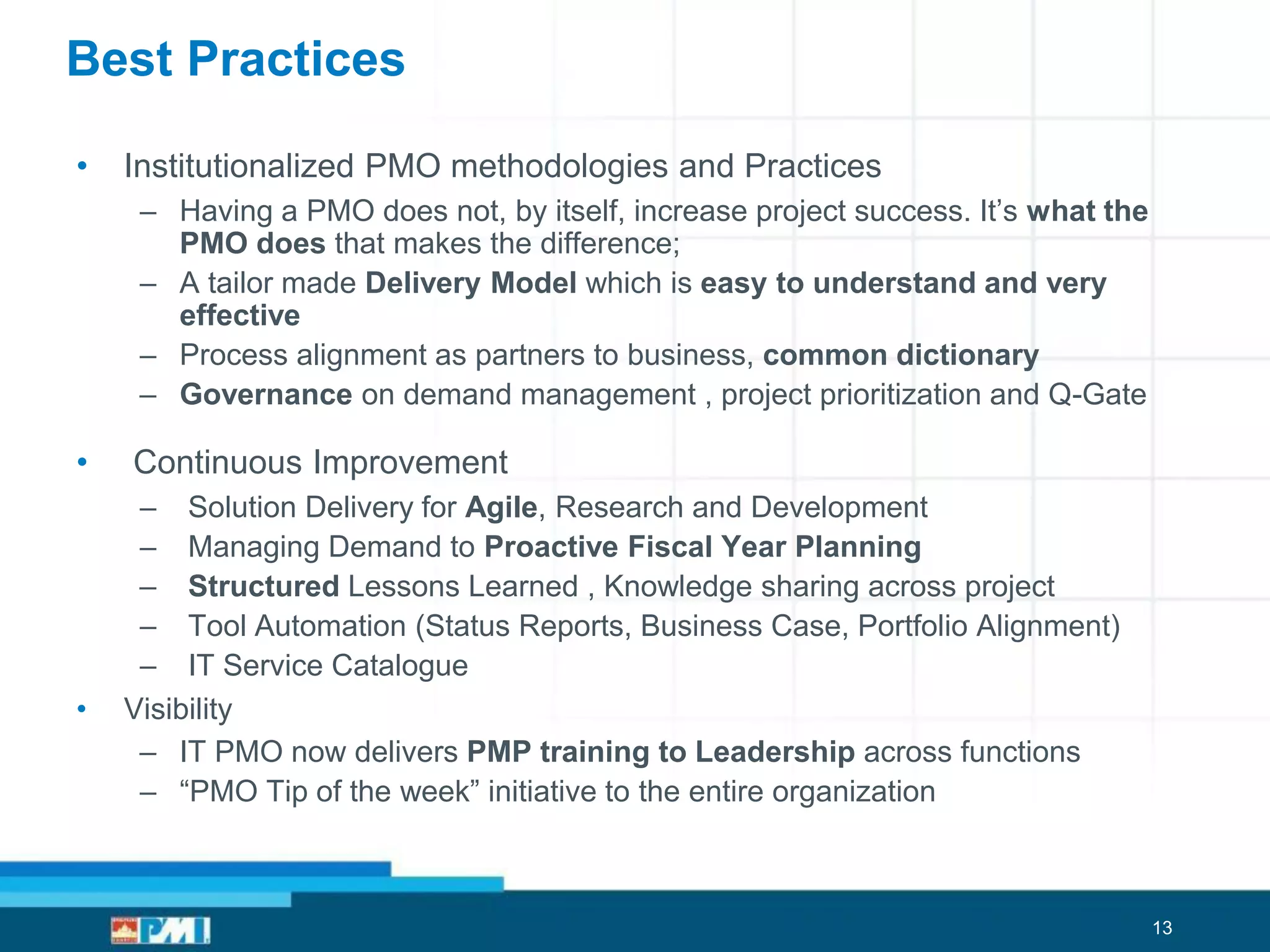 Best Practices

• Institutionalized PMO methodologies and Practices
– Having a PMO does not, by itself, increase project success. It’s what the PMO does that makes the difference;
– A tailor made Delivery Model which is easy to understand and very effective
– Process alignment as partners to business, common dictionary
– Governance on demand management , project prioritization and Q-Gate

• Continuous Improvement
– Solution Delivery for Agile, Research and Development
– Managing Demand to Proactive Fiscal Year Planning
– Structured Lessons Learned , Knowledge sharing across project
– Tool Automation (Status Reports, Business Case, Portfolio Alignment)
– IT Service Catalogue

• Visibility
– IT PMO now delivers PMP training to Leadership across functions
– “PMO Tip of the week” initiative to the entire organization

PMI

13